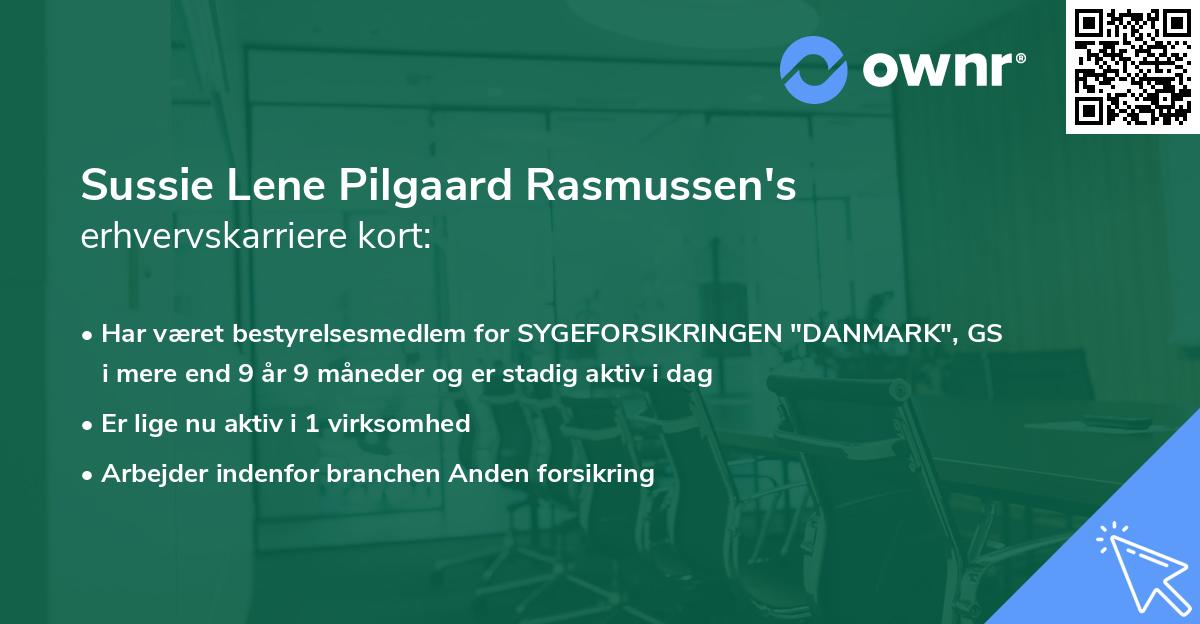 ownr®

Sussie Lene Pilgaard Rasmussen's erhvervskarriere kort:

• Har været bestyrelsesmedlem for SYGEFORSIKRINGEN "DANMARK", GS i mere end 9 år 9 måneder og er stadig aktiv i dag
• Er lige nu aktiv i 1 virksomhed
• Arbejder indenfor branchen Anden forsikring